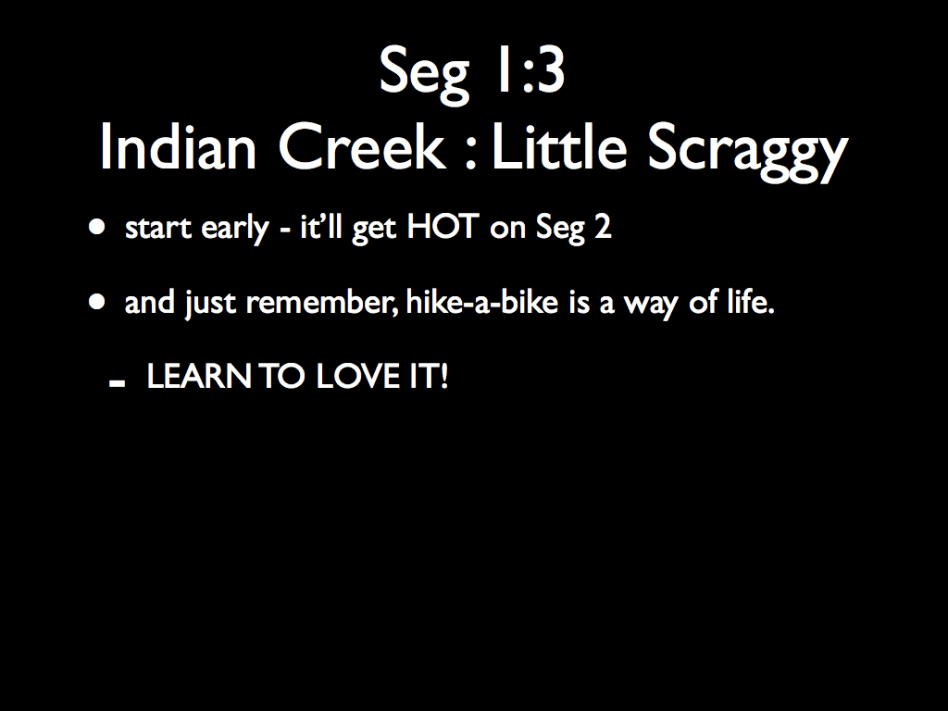 Seg 1:3
Indian Creek : Little Scraggy

• start early - it'll get HOT on Seg 2

• and just remember, hike-a-bike is a way of life.

- LEARN TO LOVE IT!